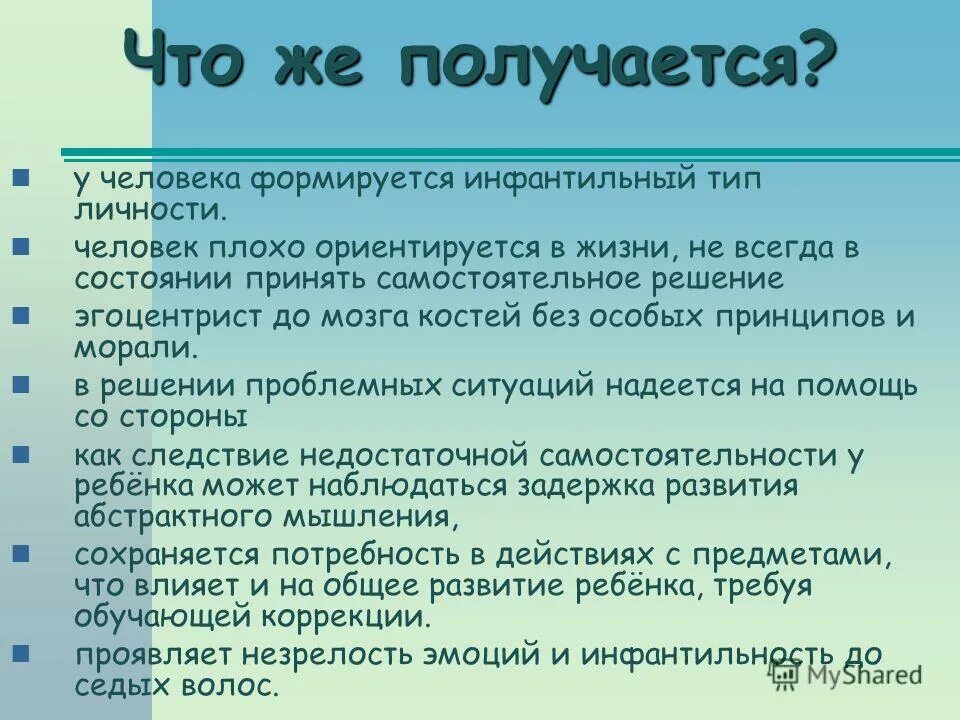 Что же получается?

- у человека формируется инфантильный тип личности.
- человек плохо ориентируется в жизни, не всегда в состоянии принять самостоятельное решение
- эгоцентрист до мозга костей без особых принципов и морали.
- в решении проблемных ситуаций надеется на помощь со стороны
- как следствие недостаточной самостоятельности у ребёнка может наблюдаться задержка развития абстрактного мышления,
- сохраняется потребность в действиях с предметами, что влияет и на общее развитие ребёнка, требуя обучающей коррекции.
- проявляет незрелость эмоций и инфантильность до седых волос.

MyShared